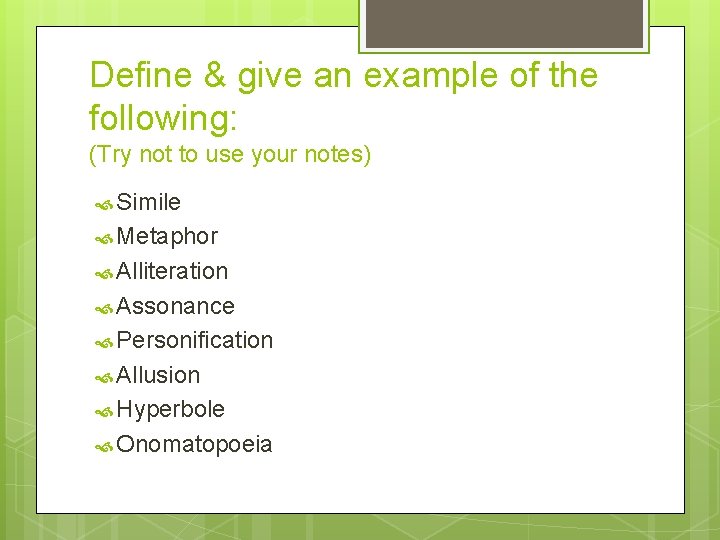 Define & give an example of the following:
(Try not to use your notes)

Simile
Metaphor
Alliteration
Assonance
Personification
Allusion
Hyperbole
Onomatopoeia